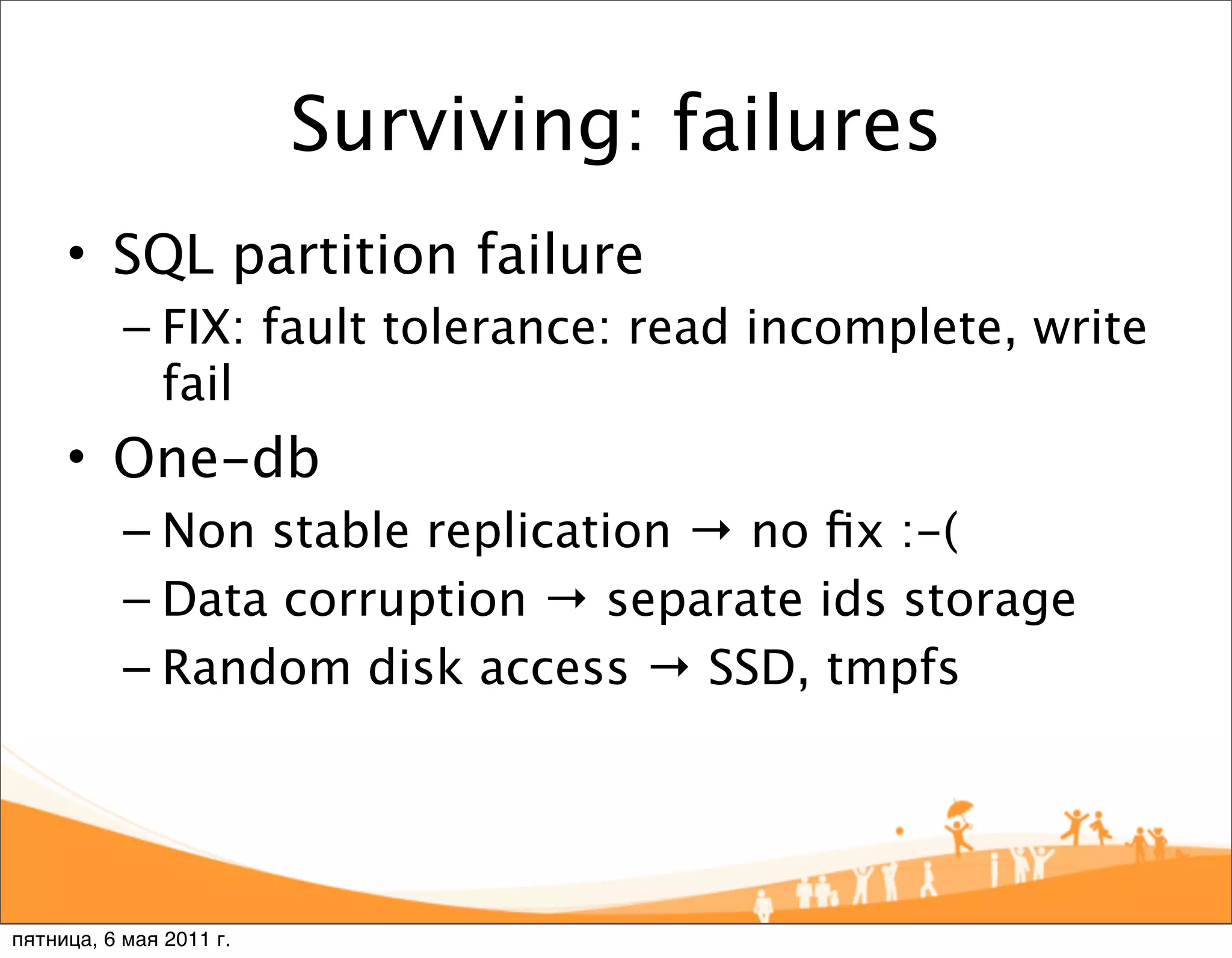 Surviving: failures

• SQL partition failure
 – FIX: fault tolerance: read incomplete, write fail
• One-db
 – Non stable replication → no fix :-(
 – Data corruption → separate ids storage
 – Random disk access → SSD, tmpfs

пятница, 6 мая 2011 г.